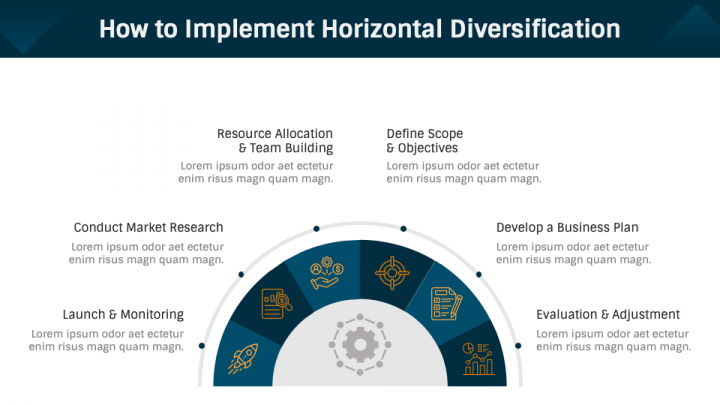 How to Implement Horizontal Diversification

Resource Allocation & Team Building
Lorem ipsum odor aet ectetur enim risus magn quam magn.

Define Scope & Objectives
Lorem ipsum odor aet ectetur enim risus magn quam magn.

Conduct Market Research
Lorem ipsum odor aet ectetur enim risus magn quam magn.

Develop a Business Plan
Lorem ipsum odor aet ectetur enim risus magn quam magn.

Launch & Monitoring
Lorem ipsum odor aet ectetur enim risus magn quam magn.

Evaluation & Adjustment
Lorem ipsum odor aet ectetur enim risus magn quam magn.